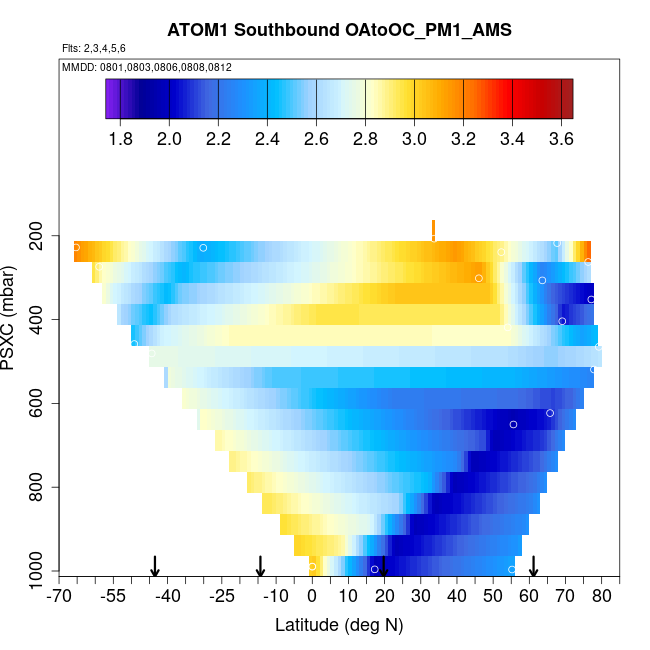 ATOM1 Southbound OAtoOC_PM1_AMS

Flts: 2,3,4,5,6

MMDD: 0801,0803,0806,0808,0812

1.8 2.0 2.2 2.4 2.6 2.8 3.0 3.2 3.4 3.6

PSXC (mbar)

200
400
600
800
1000

-70 -55 -40 -25 -10 0 10 20 30 40 50 60 70 80

Latitude (deg N)